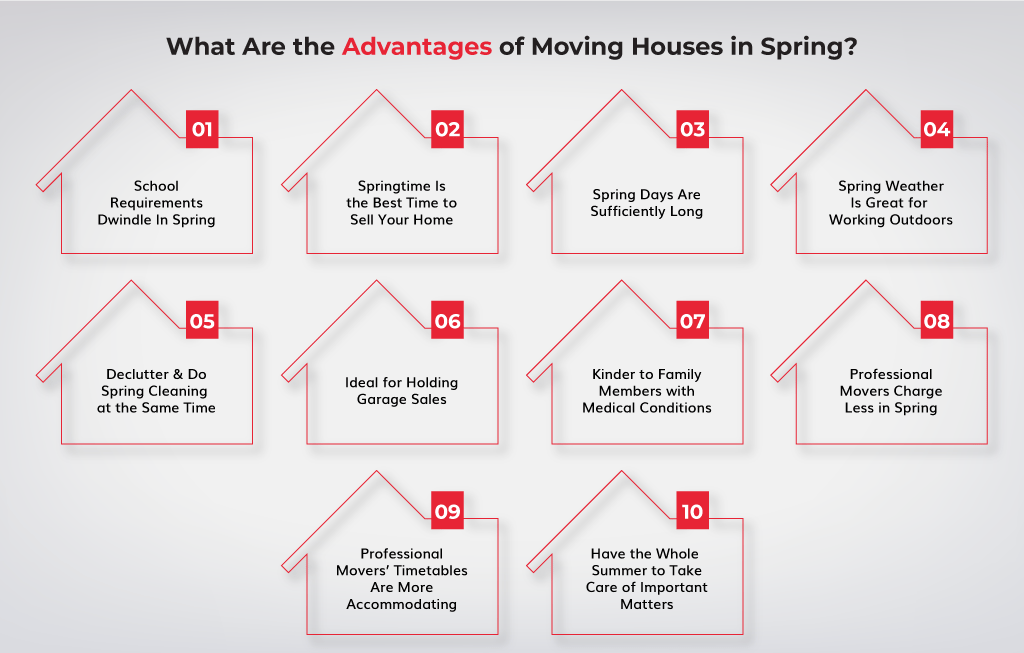 What Are the Advantages of Moving Houses in Spring?

01
School Requirements Dwindle In Spring

02
Springtime Is the Best Time to Sell Your Home

03
Spring Days Are Sufficiently Long

04
Spring Weather Is Great for Working Outdoors

05
Declutter & Do Spring Cleaning at the Same Time

06
Ideal for Holding Garage Sales

07
Kinder to Family Members with Medical Conditions

08
Professional Movers Charge Less in Spring

09
Professional Movers' Timetables Are More Accommodating

10
Have the Whole Summer to Take Care of Important Matters